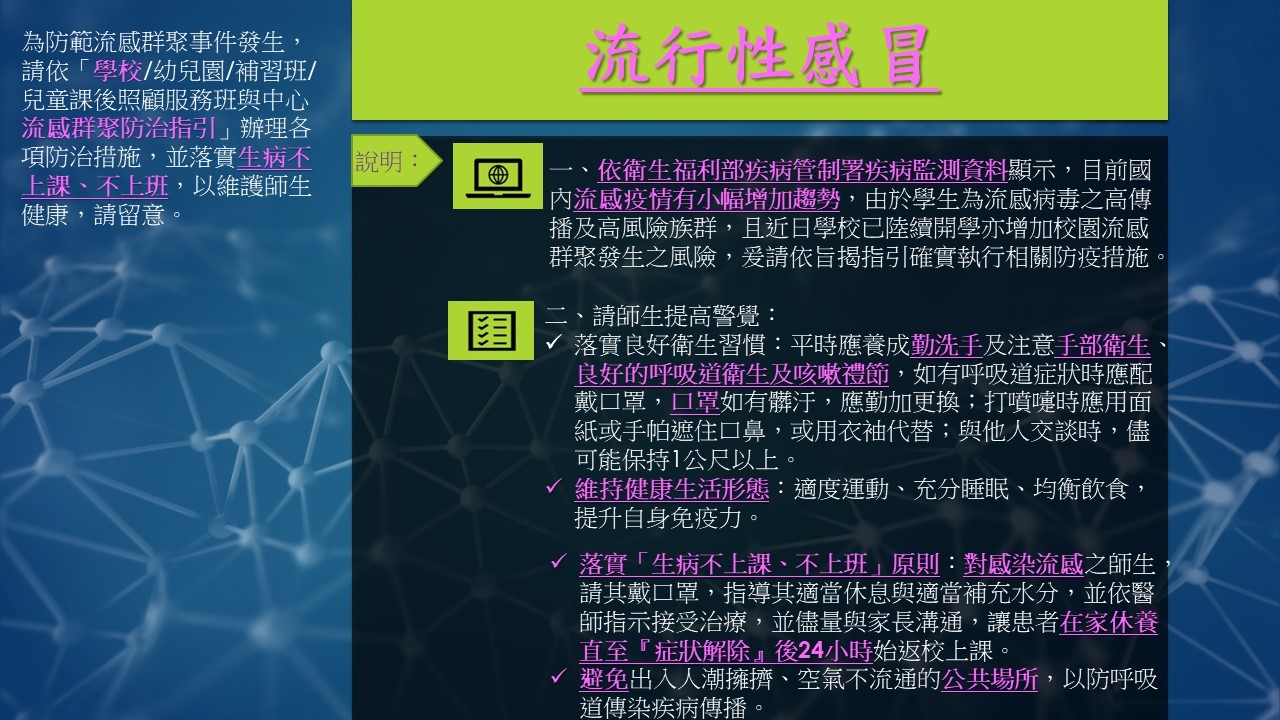 為防範流感群聚事件發生，請依「學校/幼兒園/補習班/兒童課後照顧服務班與中心流感群聚防治指引」辦理各項防治措施，並落實生病不上課、不上班，以維護師生健康，請留意。

流行性感冒

說明：

一、依衛生福利部疾病管制署疾病監測資料顯示，目前國內流感疫情有小幅增加趨勢，由於學生為流感病毒之高傳播及高風險族群，且近日學校已陸續開學亦增加校園流感群聚發生之風險，爰請依旨揭指引確實執行相關防疫措施。

二、請師生提高警覺：
✓ 落實良好衛生習慣：平時應養成勤洗手及注意手部衛生、良好的呼吸道衛生及咳嗽禮節，如有呼吸道症狀時應配戴口罩，口罩如有髒汙，應勤加更換；打噴嚏時應用面紙或手帕遮住口鼻，或用衣袖代替；與他人交談時，儘可能保持1公尺以上。
✓ 維持健康生活形態：適度運動、充分睡眠、均衡飲食，提升自身免疫力。
✓ 落實「生病不上課、不上班」原則：對感染流感之師生，請其戴口罩，指導其適當休息與適當補充水分，並依醫師指示接受治療，並儘量與家長溝通，讓患者在家休養直至『症狀解除』後24小時始返校上課。
✓ 避免出入人潮擁擠、空氣不流通的公共場所，以防呼吸道傳染疾病傳播。